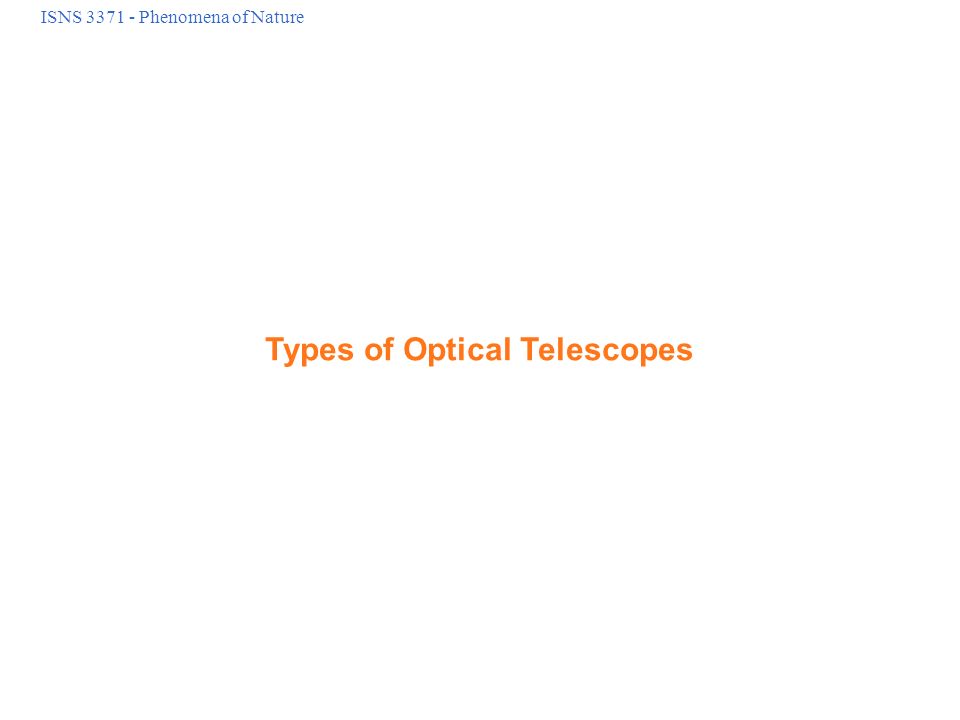 ISNS 3371 - Phenomena of Nature

Types of Optical Telescopes